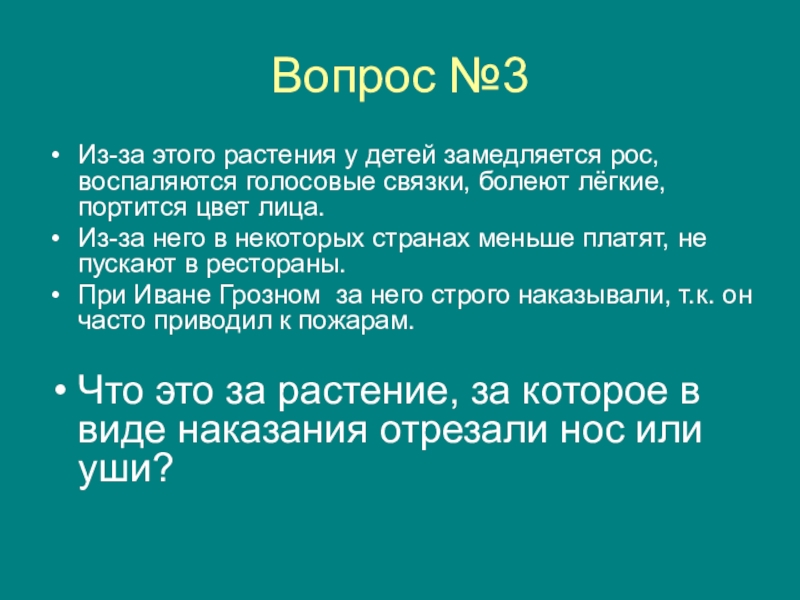 Вопрос №3

• Из-за этого растения у детей замедляется рос, воспаляются голосовые связки, болеют лёгкие, портится цвет лица.
• Из-за него в некоторых странах меньше платят, не пускают в рестораны.
• При Иване Грозном за него строго наказывали, т.к. он часто приводил к пожарам.

• Что это за растение, за которое в виде наказания отрезали нос или уши?